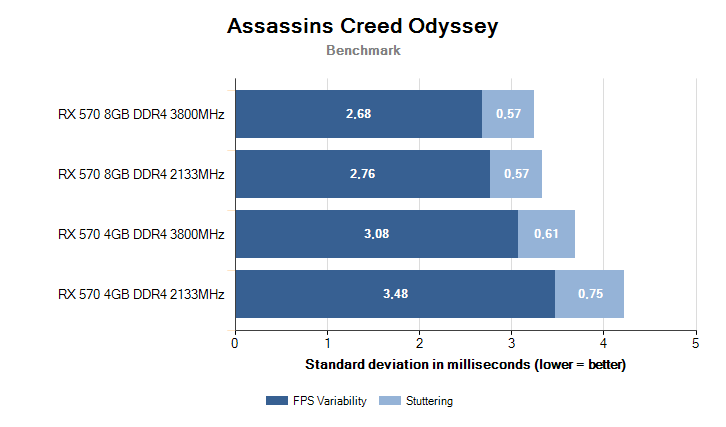 Assassins Creed Odyssey
Benchmark

RX 570 8GB DDR4 3800MHz 2,68 0,57
RX 570 8GB DDR4 2133MHz 2,76 0,57
RX 570 4GB DDR4 3800MHz 3,08 0,61
RX 570 4GB DDR4 2133MHz 3,48 0,75

0 1 2 3 4 5
Standard deviation in milliseconds (lower = better)

FPS Variability Stuttering